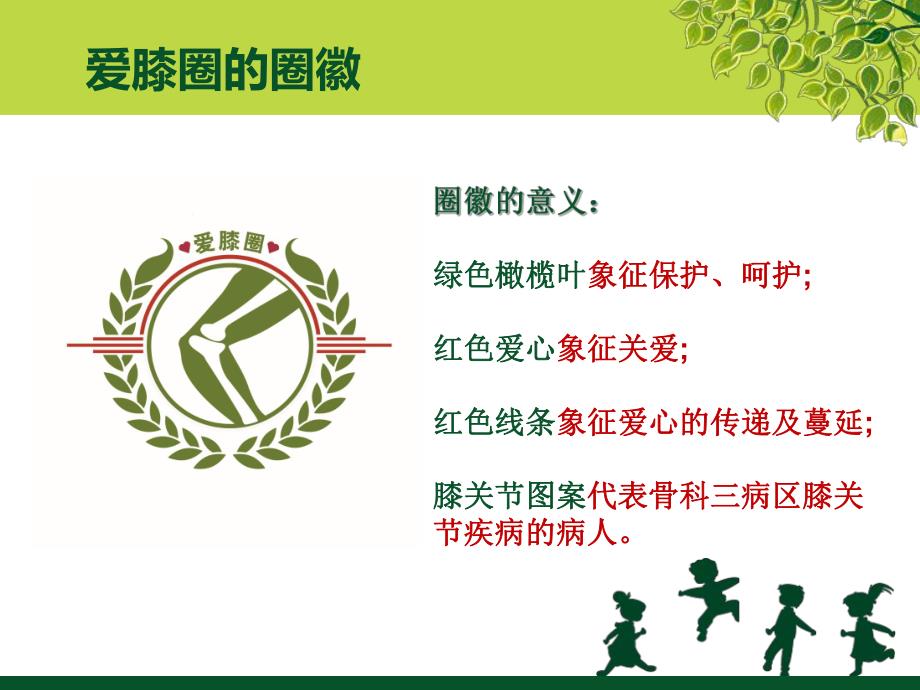 爱膝圈的圈徽

爱膝圈

圈徽的意义：

绿色橄榄叶象征保护、呵护;

红色爱心象征关爱;

红色线条象征爱心的传递及蔓延;

膝关节图案代表骨科三病区膝关节疾病的病人。